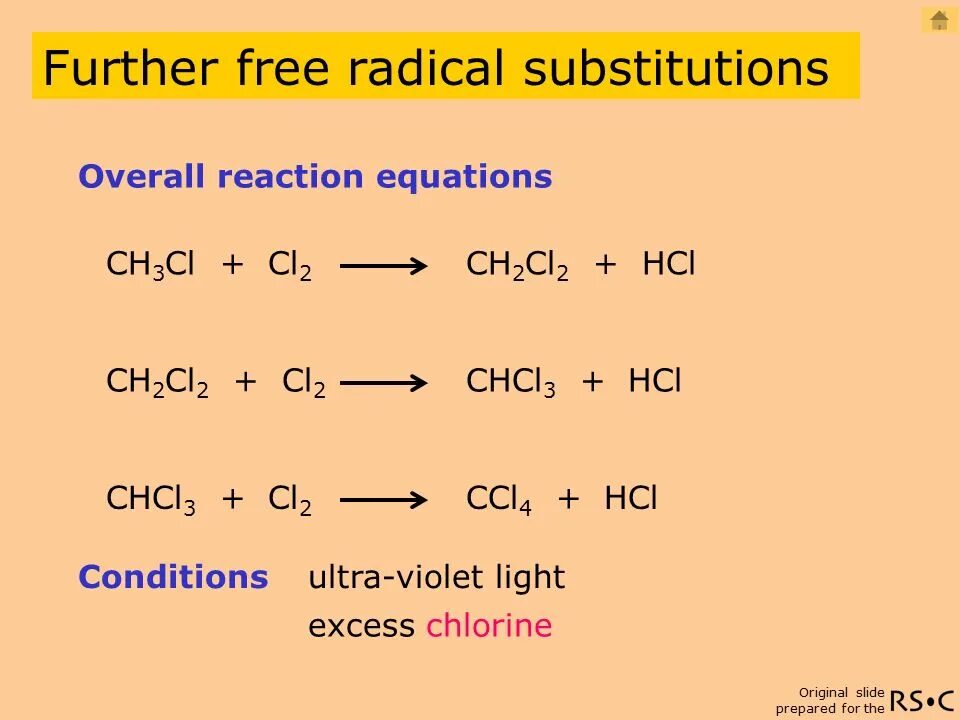 Further free radical substitutions

Overall reaction equations

$CH_3Cl + Cl_2 \longrightarrow CH_2Cl_2 + HCl$

$CH_2Cl_2 + Cl_2 \longrightarrow CHCl_3 + HCl$

$CHCl_3 + Cl_2 \longrightarrow CCl_4 + HCl$

Conditions ultra-violet light
excess chlorine

Original slide prepared for the RS•C